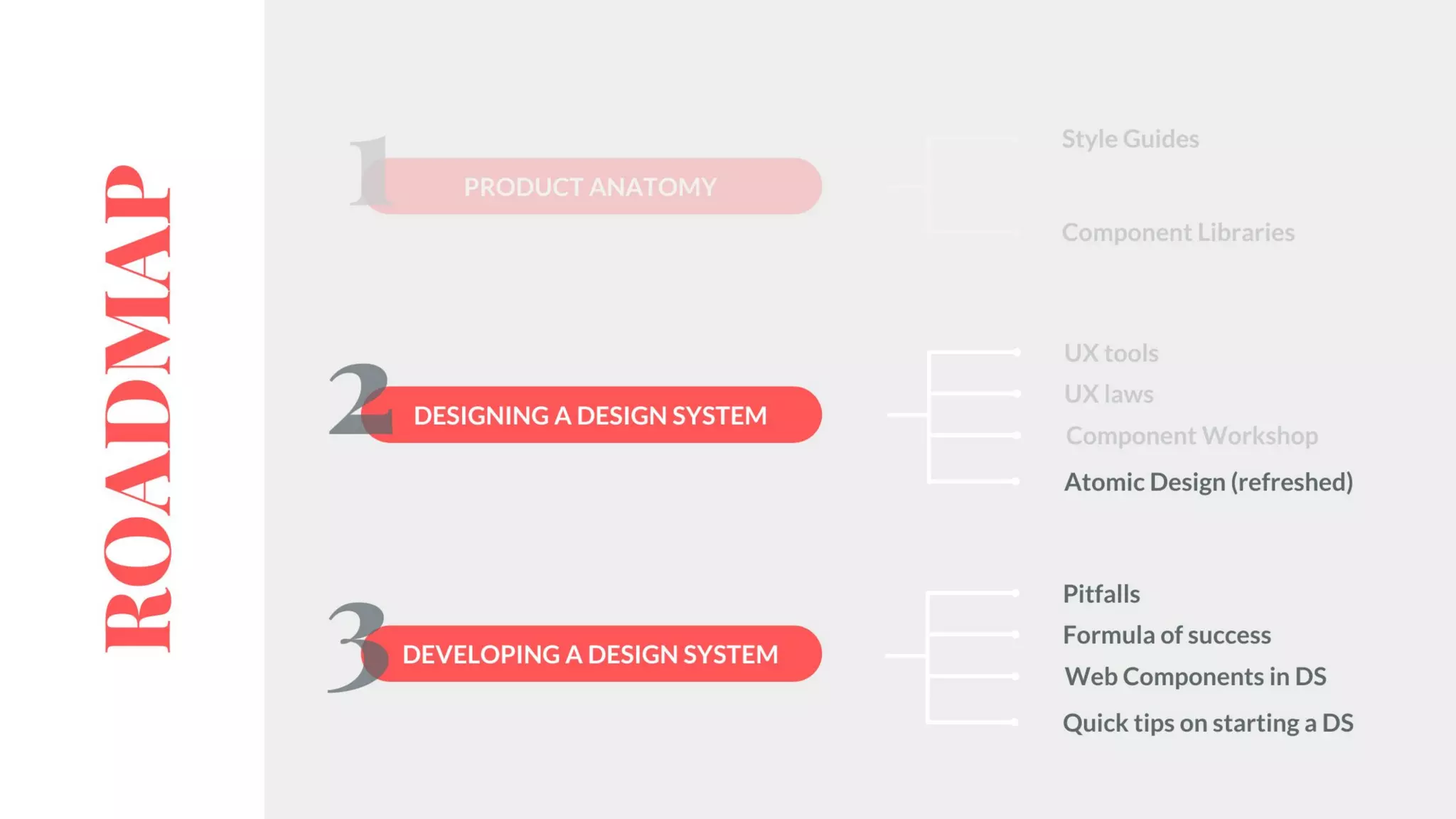 ROADMAP

1 PRODUCT ANATOMY

Style Guides

Component Libraries

2 DESIGNING A DESIGN SYSTEM

UX tools

UX laws

Component Workshop

Atomic Design (refreshed)

3 DEVELOPING A DESIGN SYSTEM

Pitfalls

Formula of success

Web Components in DS

Quick tips on starting a DS